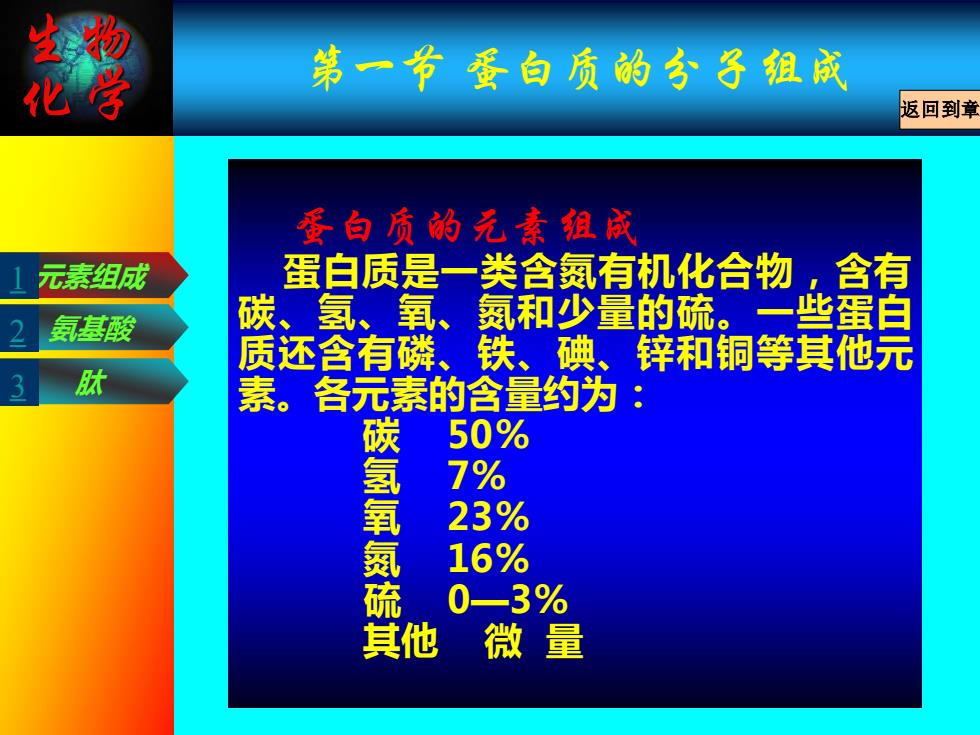 生物化学

第一节 蛋白质的分子组成

返回到章

1 元素组成
2 氨基酸
3 肽

蛋白质的元素组成

蛋白质是一类含氮有机化合物，含有碳、氢、氧、氮和少量的硫。一些蛋白质还含有磷、铁、碘、锌和铜等其他元素。各元素的含量约为：

碳 50%
氢 7%
氧 23%
氮 16%
硫 0—3%
其他 微 量